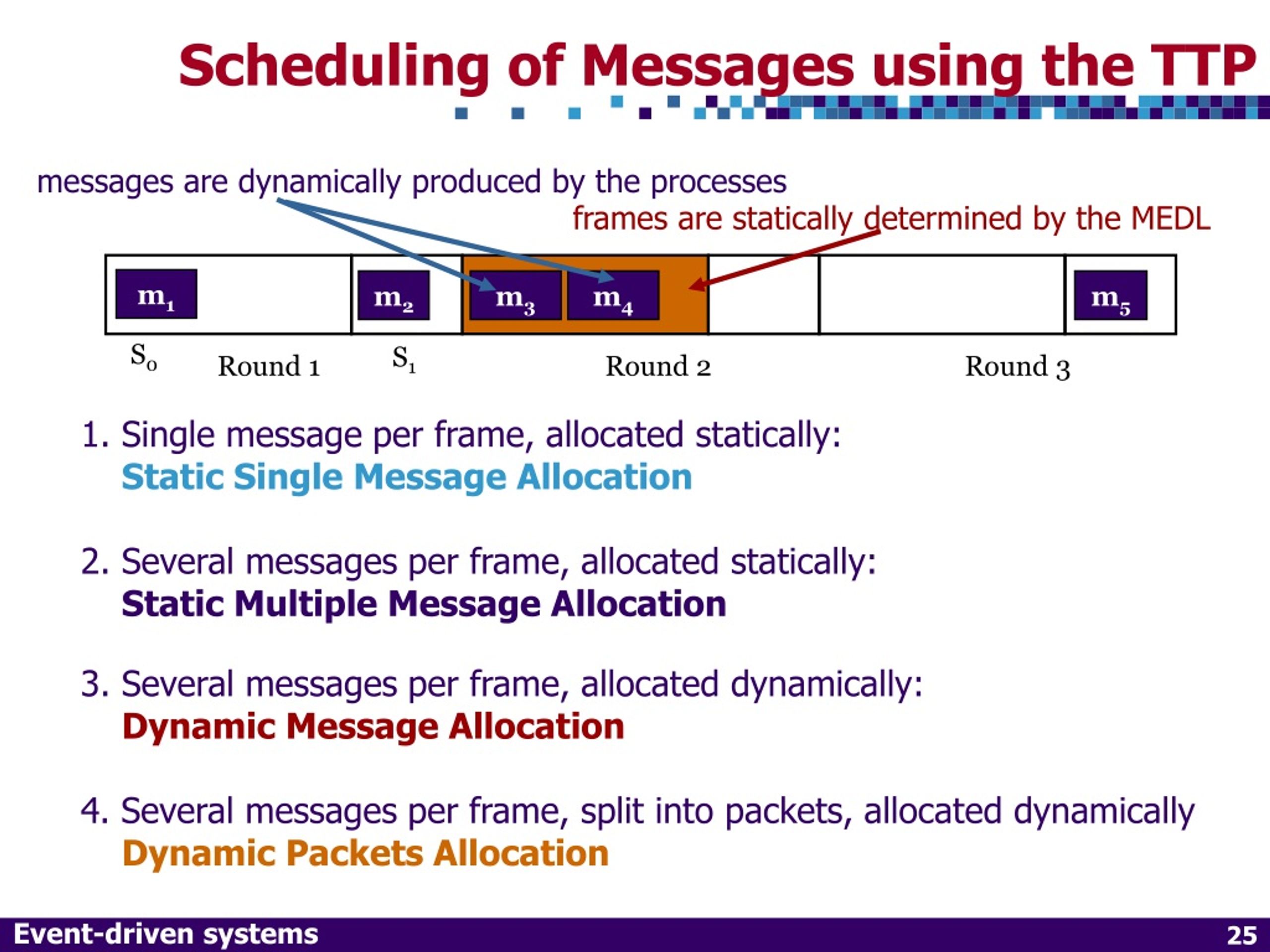 Scheduling of Messages using the TTP

messages are dynamically produced by the processes

frames are statically determined by the MEDL

$m_1$ $m_2$ $m_3$ $m_4$ $m_5$

$S_0$ Round 1 $S_1$ Round 2 Round 3

1. Single message per frame, allocated statically:
Static Single Message Allocation

2. Several messages per frame, allocated statically:
Static Multiple Message Allocation

3. Several messages per frame, allocated dynamically:
Dynamic Message Allocation

4. Several messages per frame, split into packets, allocated dynamically
Dynamic Packets Allocation

Event-driven systems 25